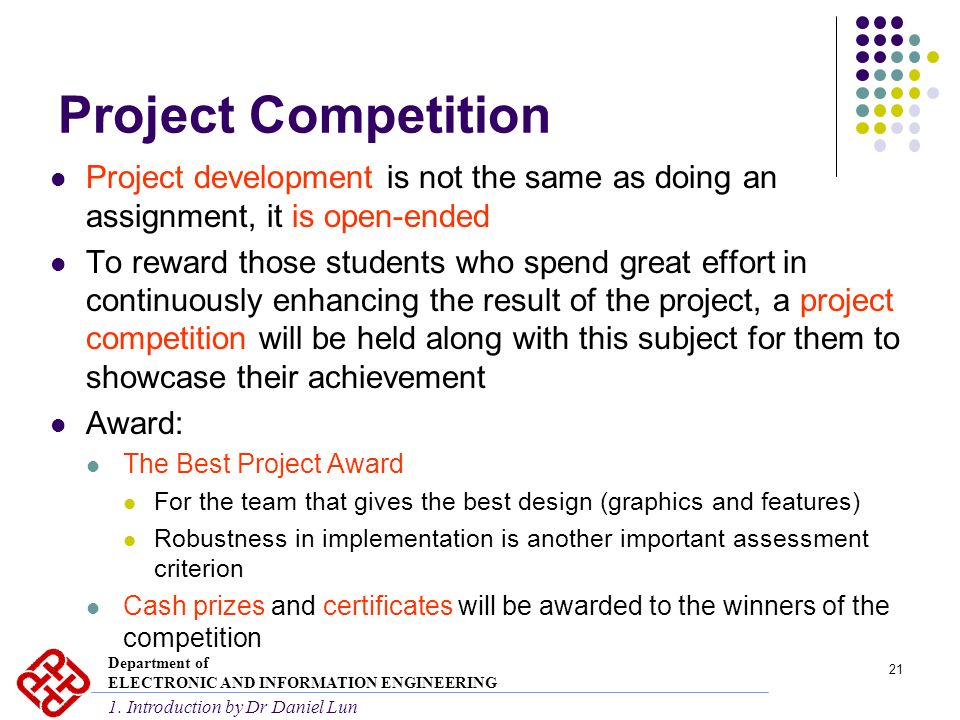 Project Competition

- Project development is not the same as doing an assignment, it is open-ended
- To reward those students who spend great effort in continuously enhancing the result of the project, a project competition will be held along with this subject for them to showcase their achievement
- Award:
  - The Best Project Award
    - For the team that gives the best design (graphics and features)
    - Robustness in implementation is another important assessment criterion
  - Cash prizes and certificates will be awarded to the winners of the competition

Department of
ELECTRONIC AND INFORMATION ENGINEERING
1. Introduction by Dr Daniel Lun

21